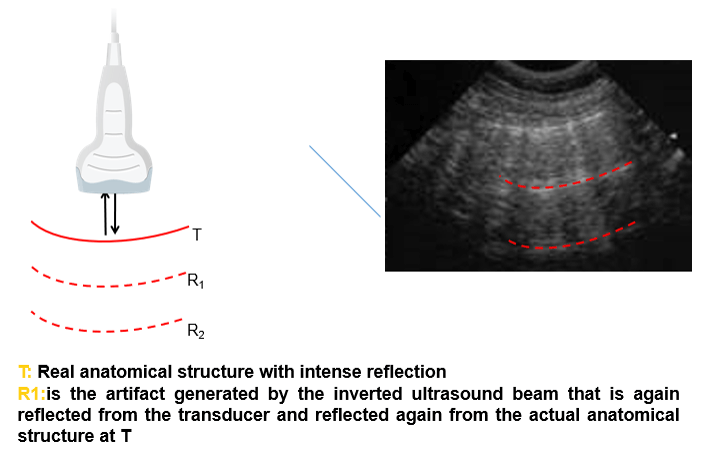 T

$R_1$

$R_2$

T: Real anatomical structure with intense reflection
R1:is the artifact generated by the inverted ultrasound beam that is again reflected from the transducer and reflected again from the actual anatomical structure at T